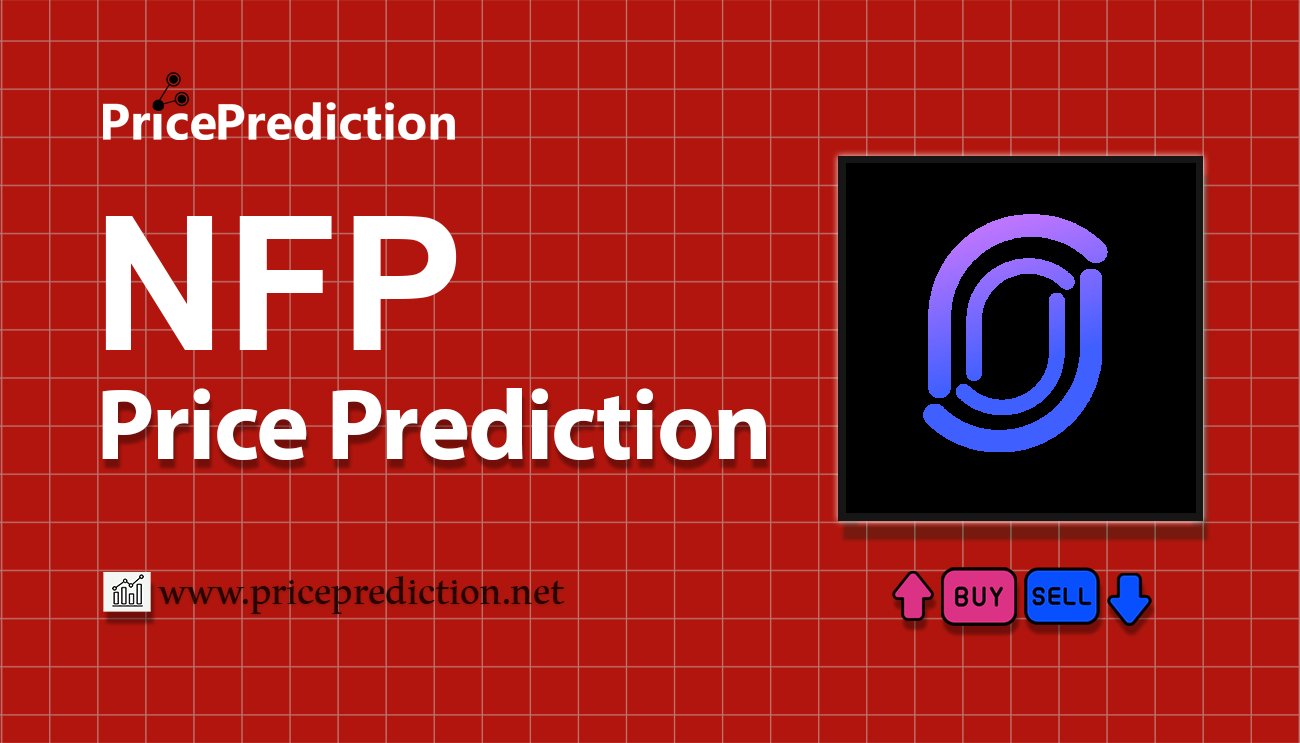 PricePrediction

NFP
Price Prediction

www.priceprediction.net

BUY SELL